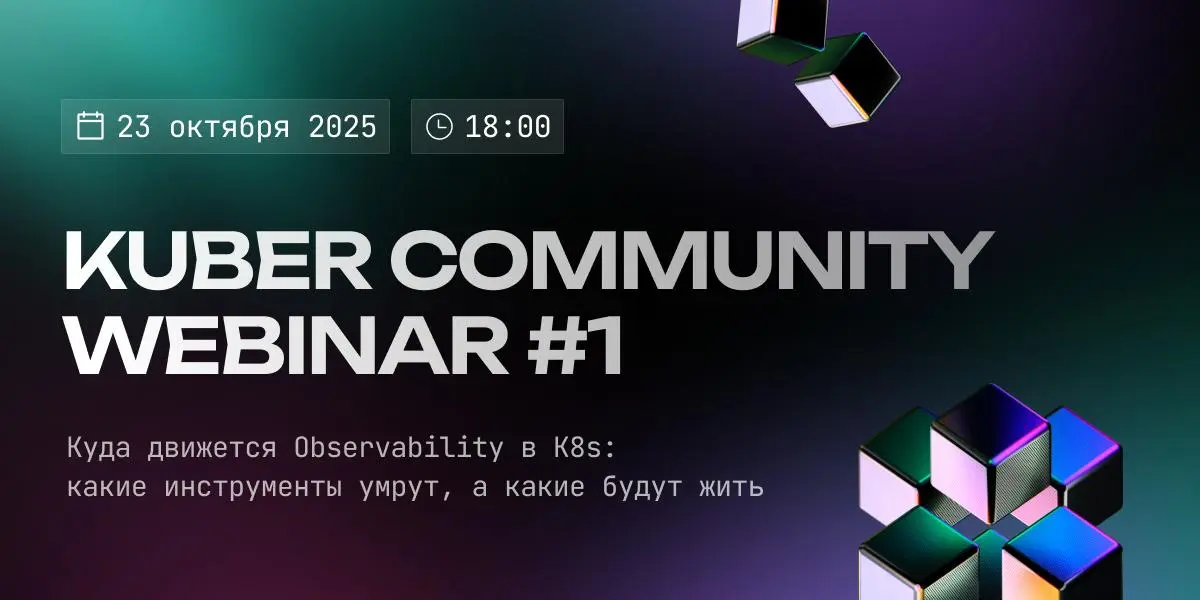 23 октября 2025
18:00

KUBER COMMUNITY WEBINAR #1

Куда движется Observability в K8s:
какие инструменты умрут, а какие будут жить